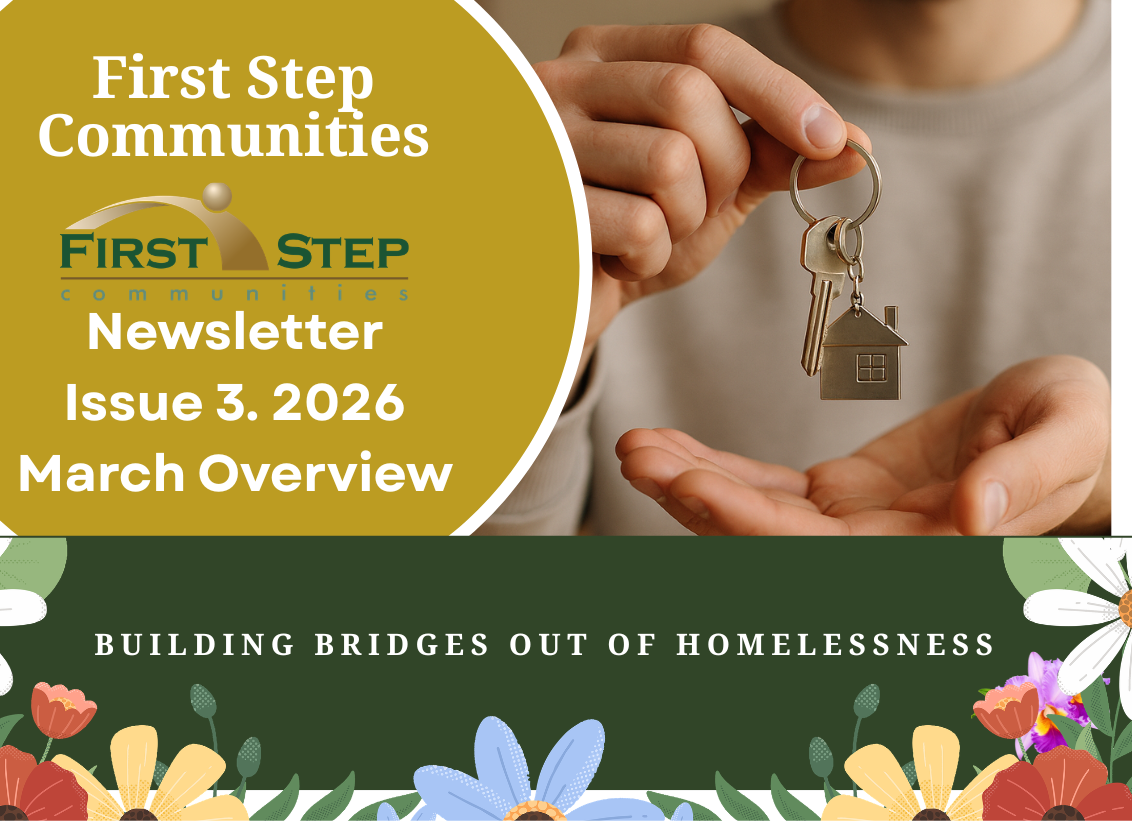 First Step Communities

FIRST STEP
communities

Newsletter
Issue 3. 2026
March Overview

BUILDING BRIDGES OUT OF HOMELESSNESS